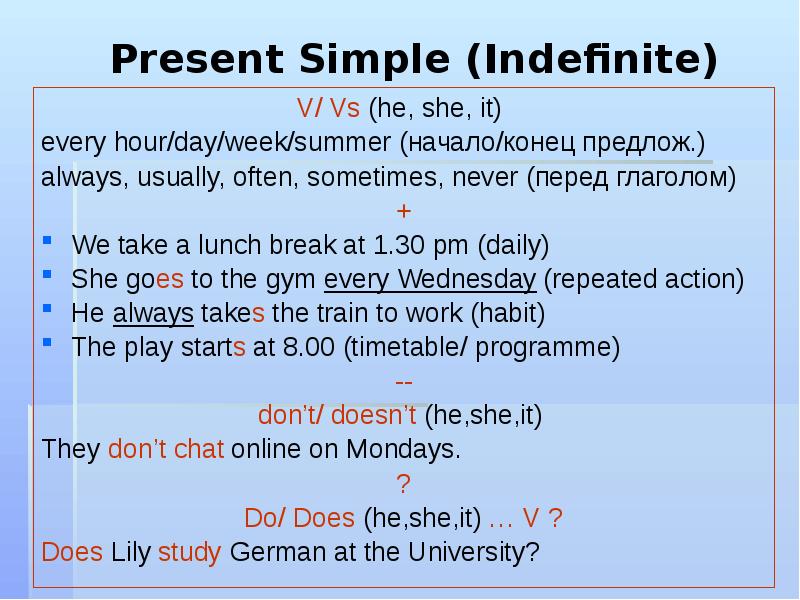 Present Simple (Indefinite)

V/ Vs (he, she, it)
every hour/day/week/summer (начало/конец предлож.)
always, usually, often, sometimes, never (перед глаголом)

+

- We take a lunch break at 1.30 pm (daily)
- She goes to the gym every Wednesday (repeated action)
- He always takes the train to work (habit)
- The play starts at 8.00 (timetable/ programme)

--

don't/ doesn't (he,she,it)
They don't chat online on Mondays.

?

Do/ Does (he,she,it) … V ?
Does Lily study German at the University?